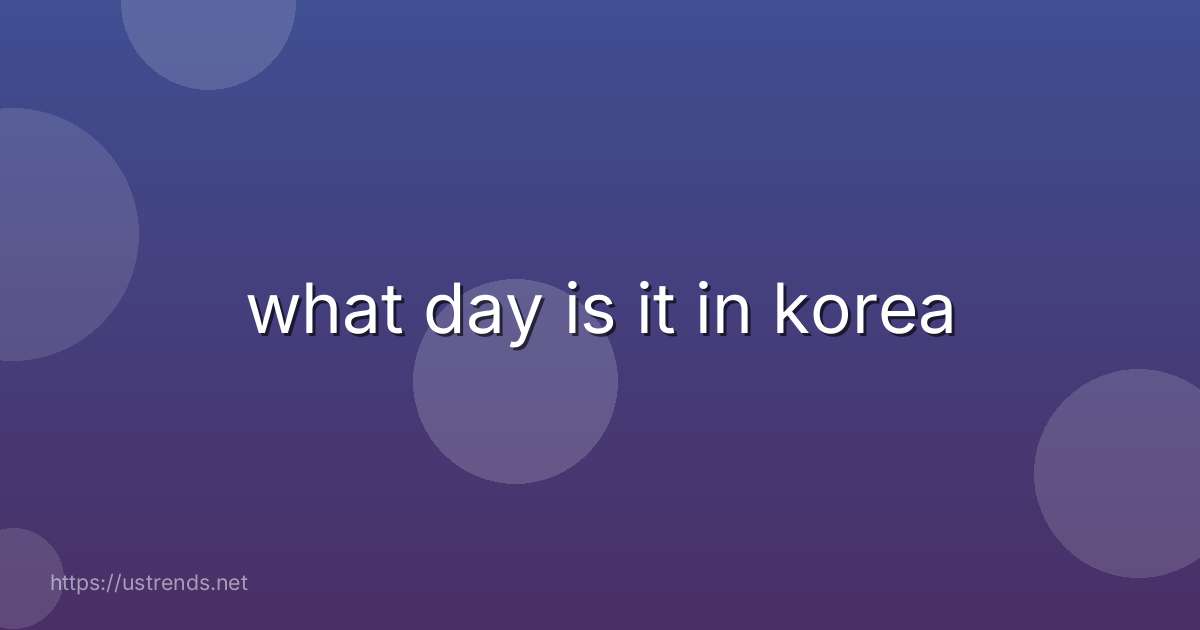 what day is it in korea

https://ustrends.net